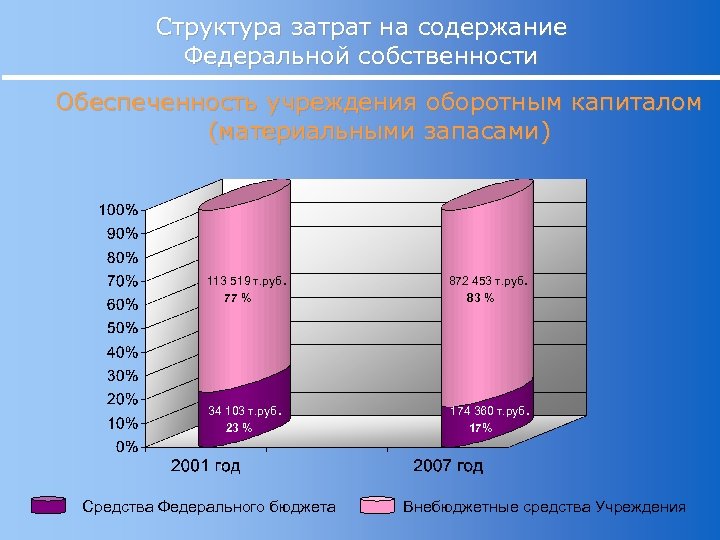 Структура затрат на содержание Федеральной собственности

Обеспеченность учреждения оборотным капиталом (материальными запасами)

100%
90%
80%
70%
60%
50%
40%
30%
20%
10%
0%

113 519 т.руб.
77 %

34 103 т.руб.
23 %

872 453 т.руб.
83 %

174 360 т.руб.
17%

2001 год
2007 год

Средства Федерального бюджета
Внебюджетные средства Учреждения